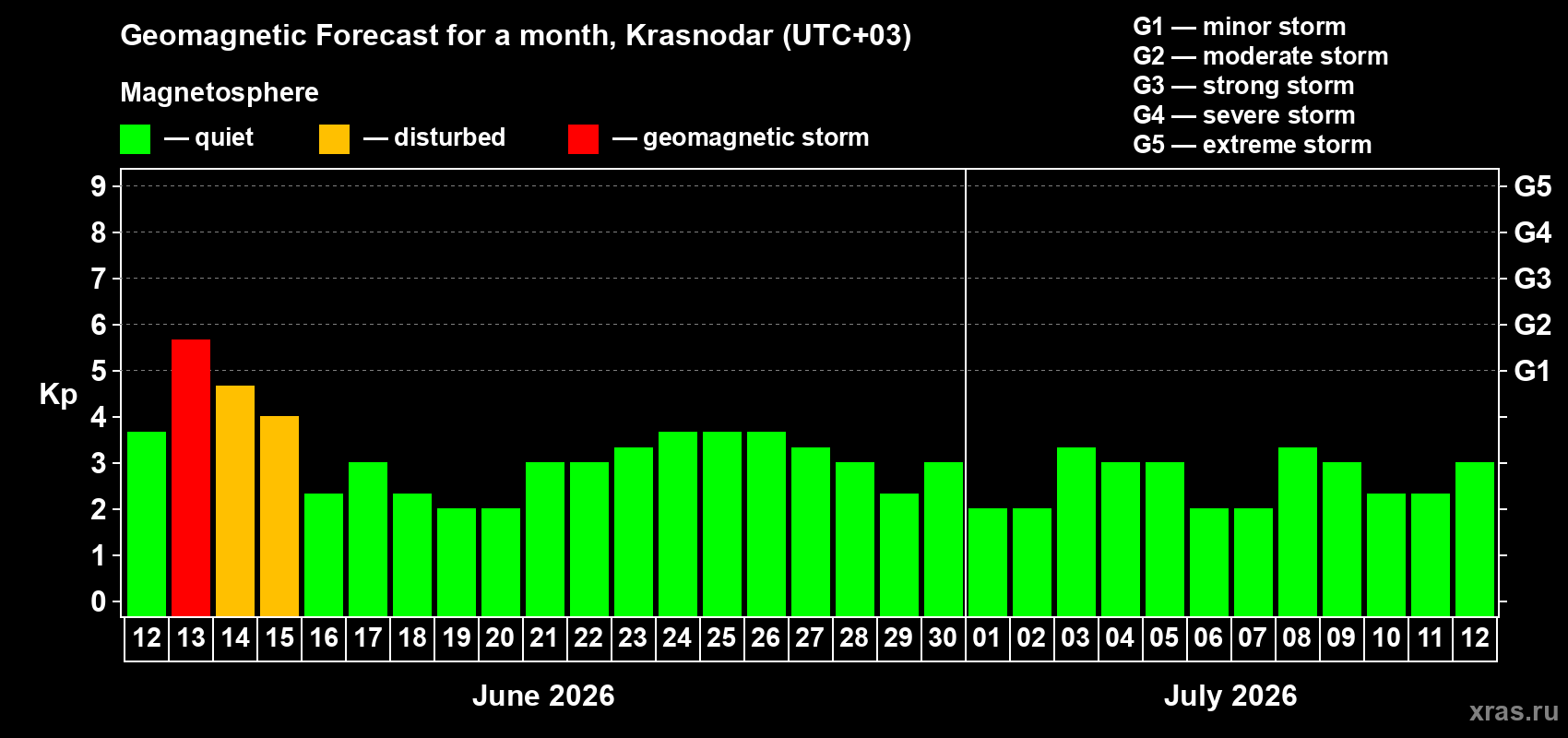 Geomagnetic Forecast for a month, Krasnodar (UTC+03)

Magnetosphere

— quiet — disturbed — geomagnetic storm

G1 — minor storm
G2 — moderate storm
G3 — strong storm
G4 — severe storm
G5 — extreme storm

Kp

9
8
7
6
5
4
3
2
1
0

G5
G4
G3
G2
G1

12 13 14 15 16 17 18 19 20 21 22 23 24 25 26 27 28 29 30 01 02 03 04 05 06 07 08 09 10 11 12

June 2026

July 2026

xras.ru